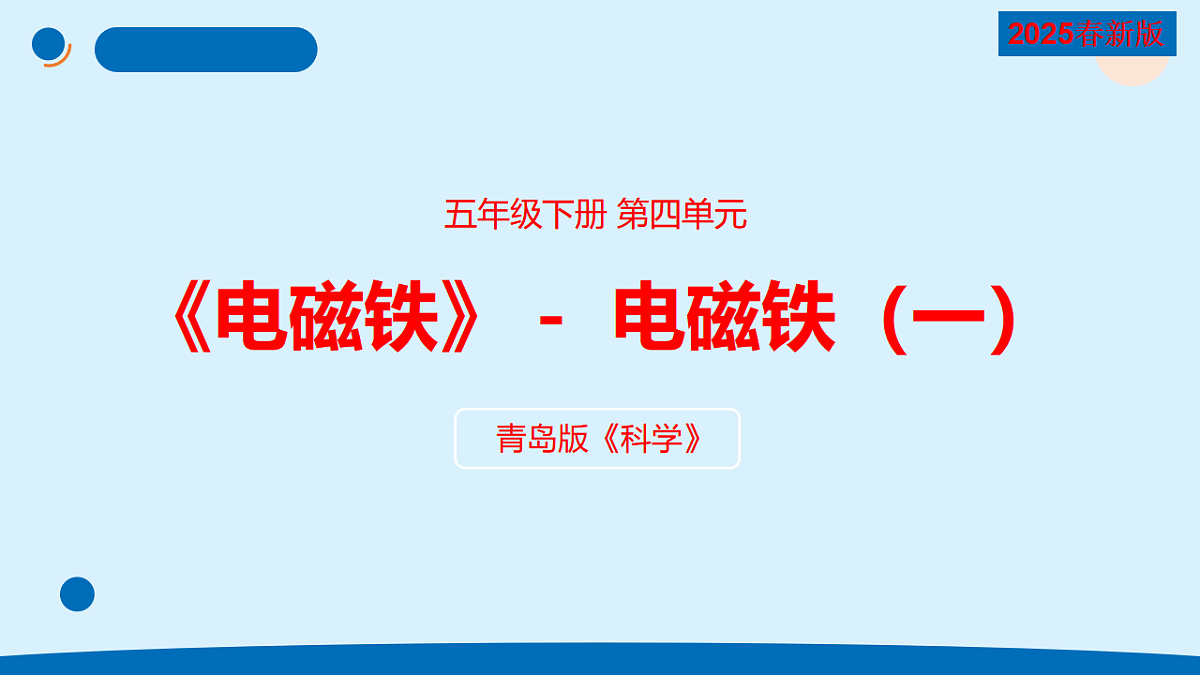 2025春新版

五年级下册 第四单元

《电磁铁》 - 电磁铁（一）

青岛版《科学》